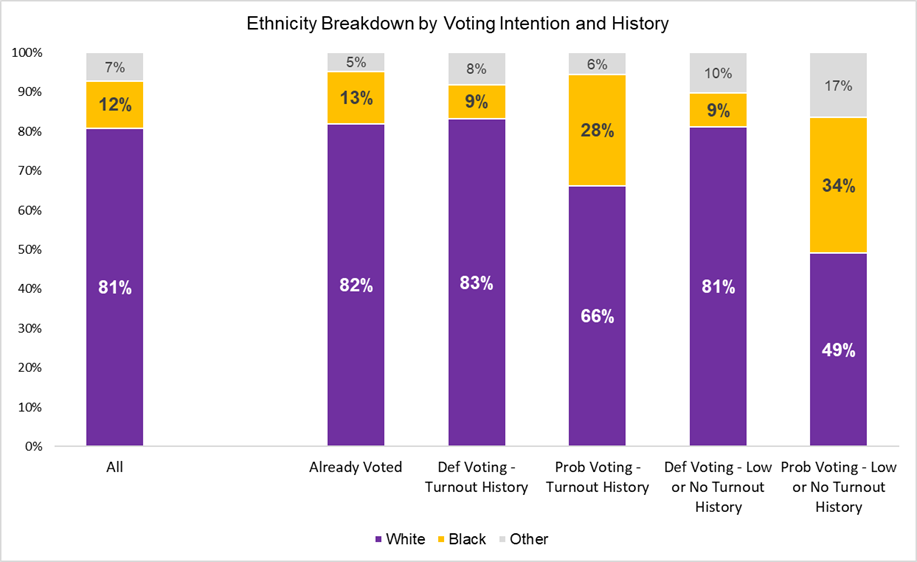 Ethnicity Breakdown by Voting Intention and History

100%
90%
80%
70%
60%
50%
40%
30%
20%
10%
0%

7%
12%
81%

5%
13%
82%

8%
9%
83%

6%
28%
66%

10%
9%
81%

17%
34%
49%

All

Already Voted

Def Voting - Turnout History

Prob Voting - Turnout History

Def Voting - Low or No Turnout History

Prob Voting - Low or No Turnout History

White Black Other